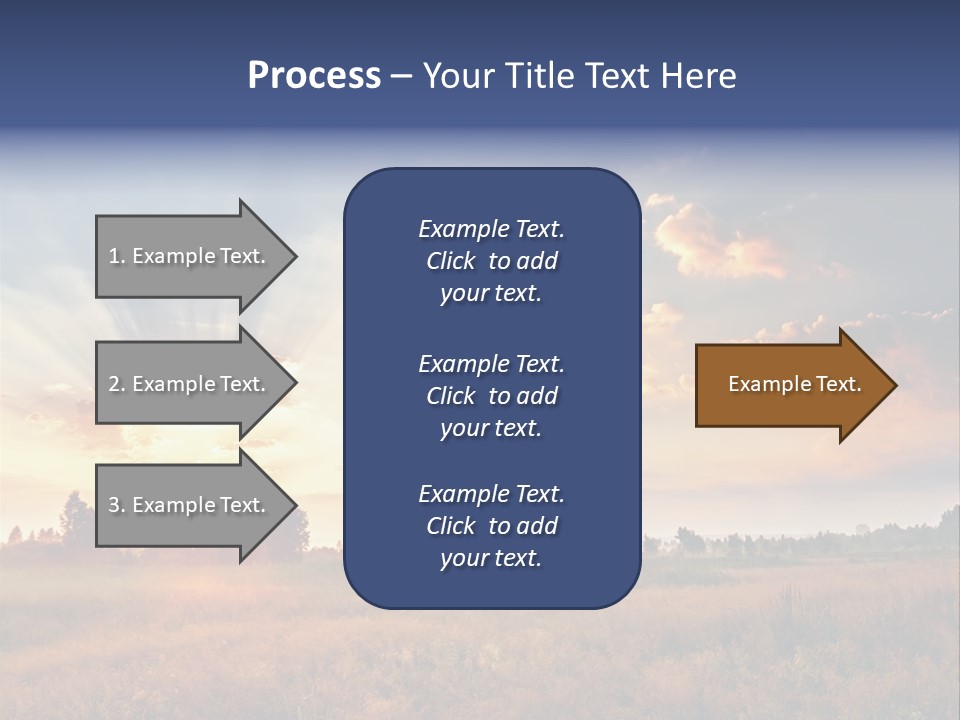 Process – Your Title Text Here

1. Example Text.

2. Example Text.

3. Example Text.

Example Text. Click to add your text.

Example Text. Click to add your text.

Example Text. Click to add your text.

Example Text.